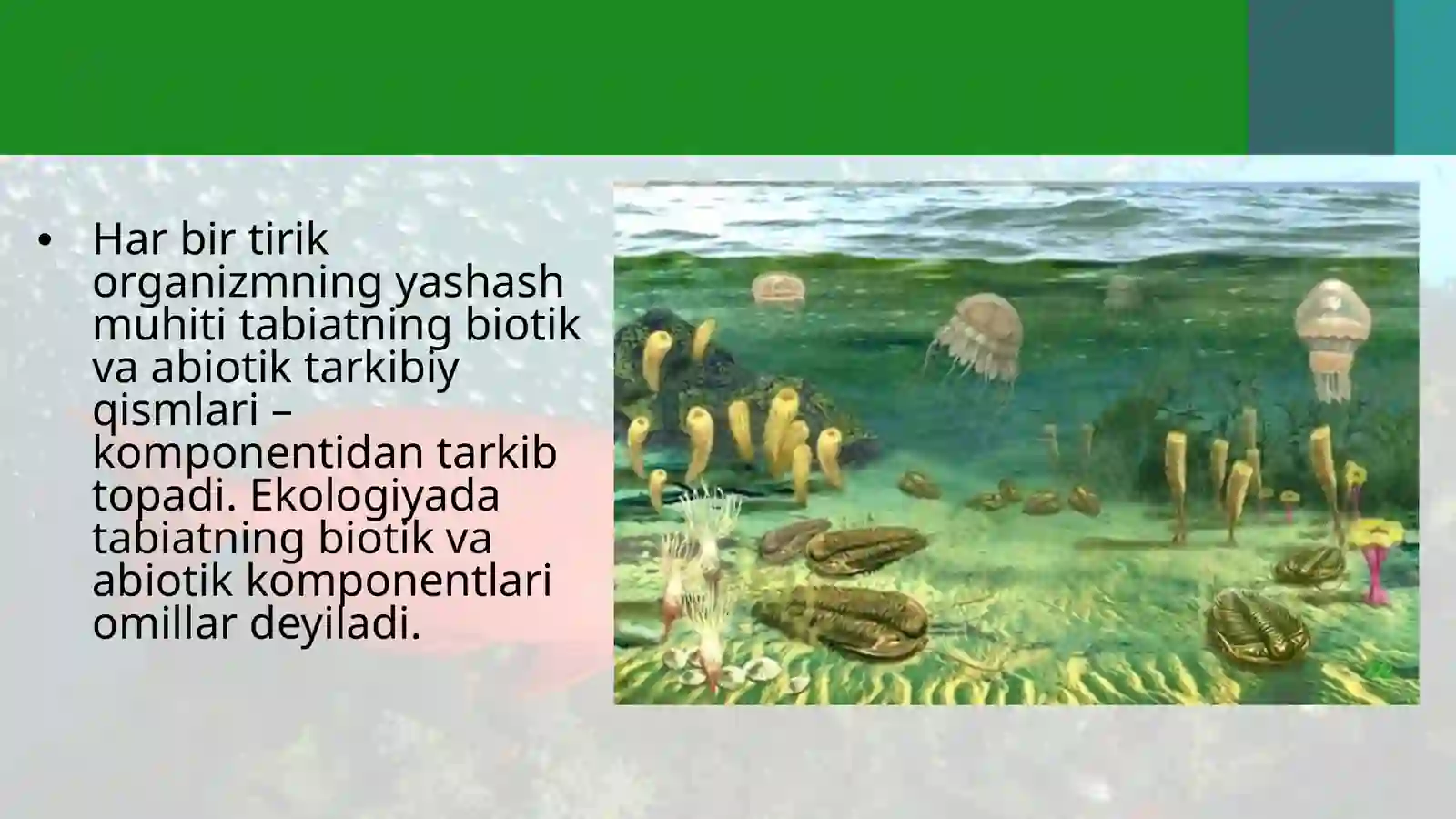 • Har bir tirik organizmning yashash muhiti tabiatning biotik va abiotik tarkibiy qismlari – komponentidan tarkib topadi. Ekologiyada tabiatning biotik va abiotik komponentlari omillar deyiladi.